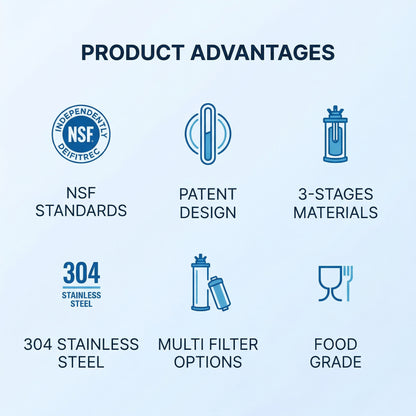 PRODUCT ADVANTAGES

INDEPENDENTLY
NSF
DEIFITREC

NSF STANDARDS

PATENT DESIGN

3-STAGES MATERIALS

304
STAINLESS STEEL

304 STAINLESS STEEL

MULTI FILTER OPTIONS

FOOD GRADE